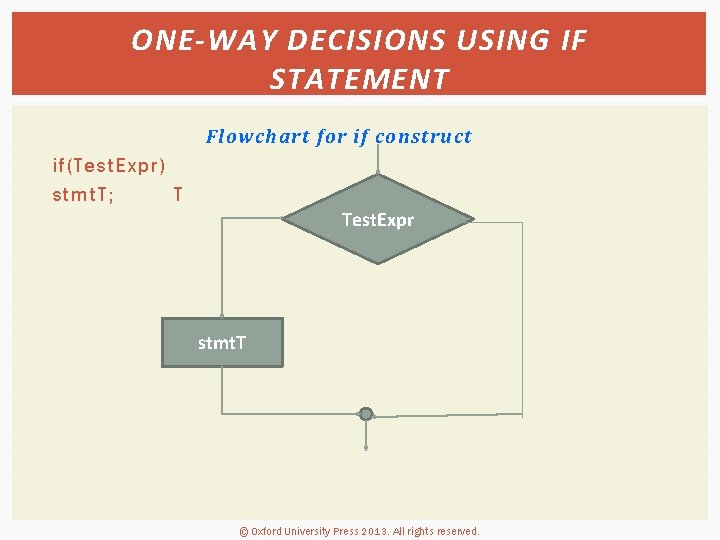 ONE-WAY DECISIONS USING IF STATEMENT

Flowchart for if construct

if(TestExpr)
stmtT;

T

TestExpr

stmtT

© Oxford University Press 2013. All rights reserved.